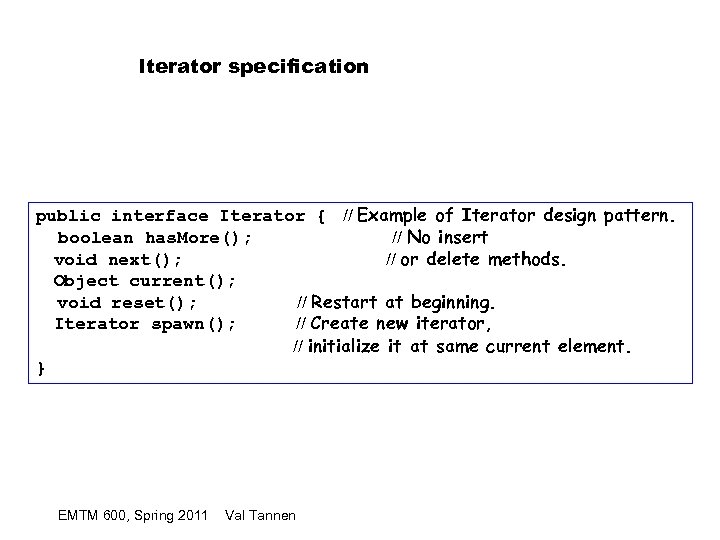 Iterator specification

public interface Iterator { // Example of Iterator design pattern.
boolean hasMore(); // No insert
void next(); // or delete methods.
Object current();
void reset(); // Restart at beginning.
Iterator spawn(); // Create new iterator,
// initialize it at same current element.
}

EMTM 600, Spring 2011 Val Tannen